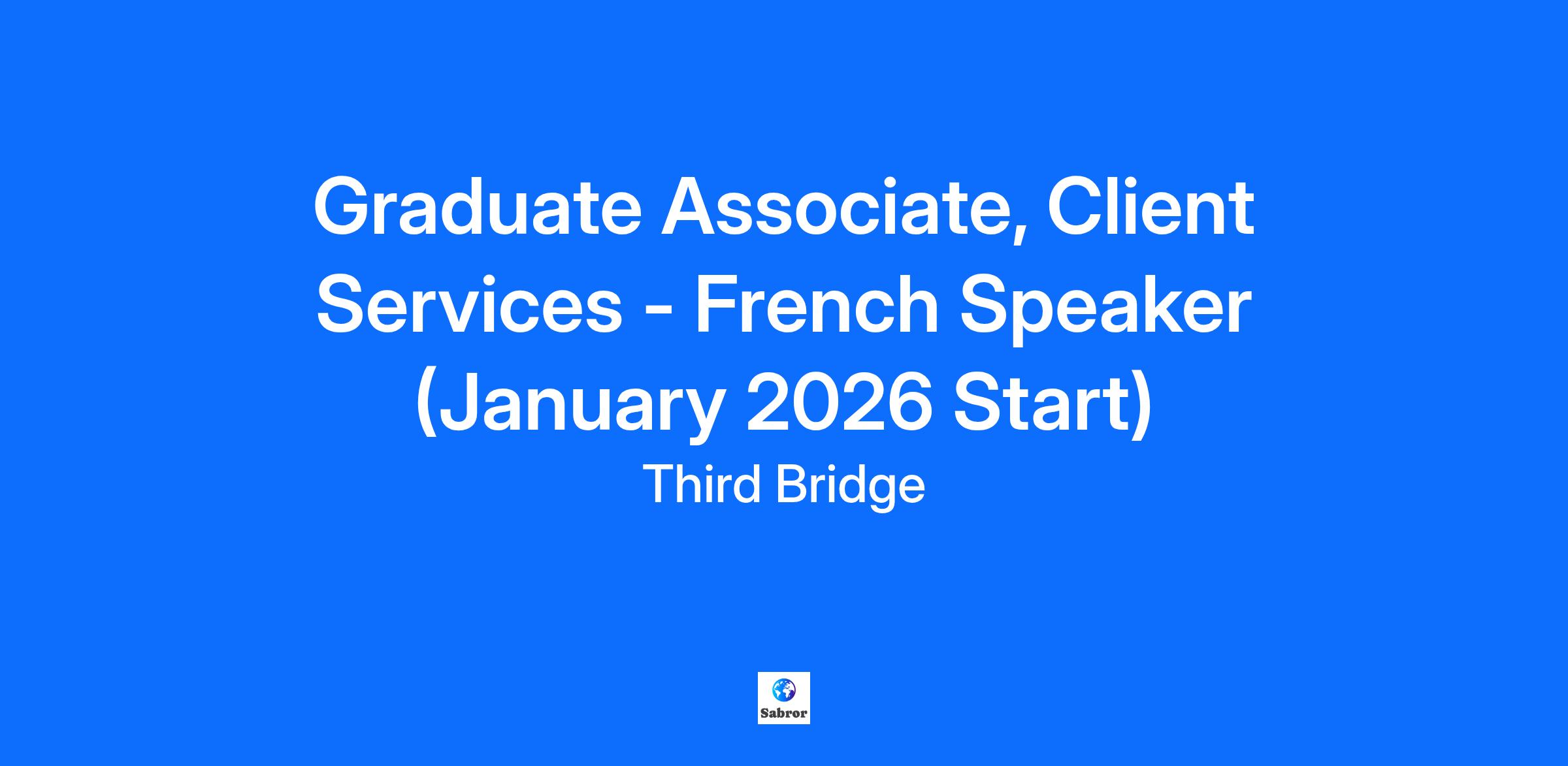 Graduate Associate, Client Services - French Speaker (January 2026 Start)

Third Bridge

Sabror